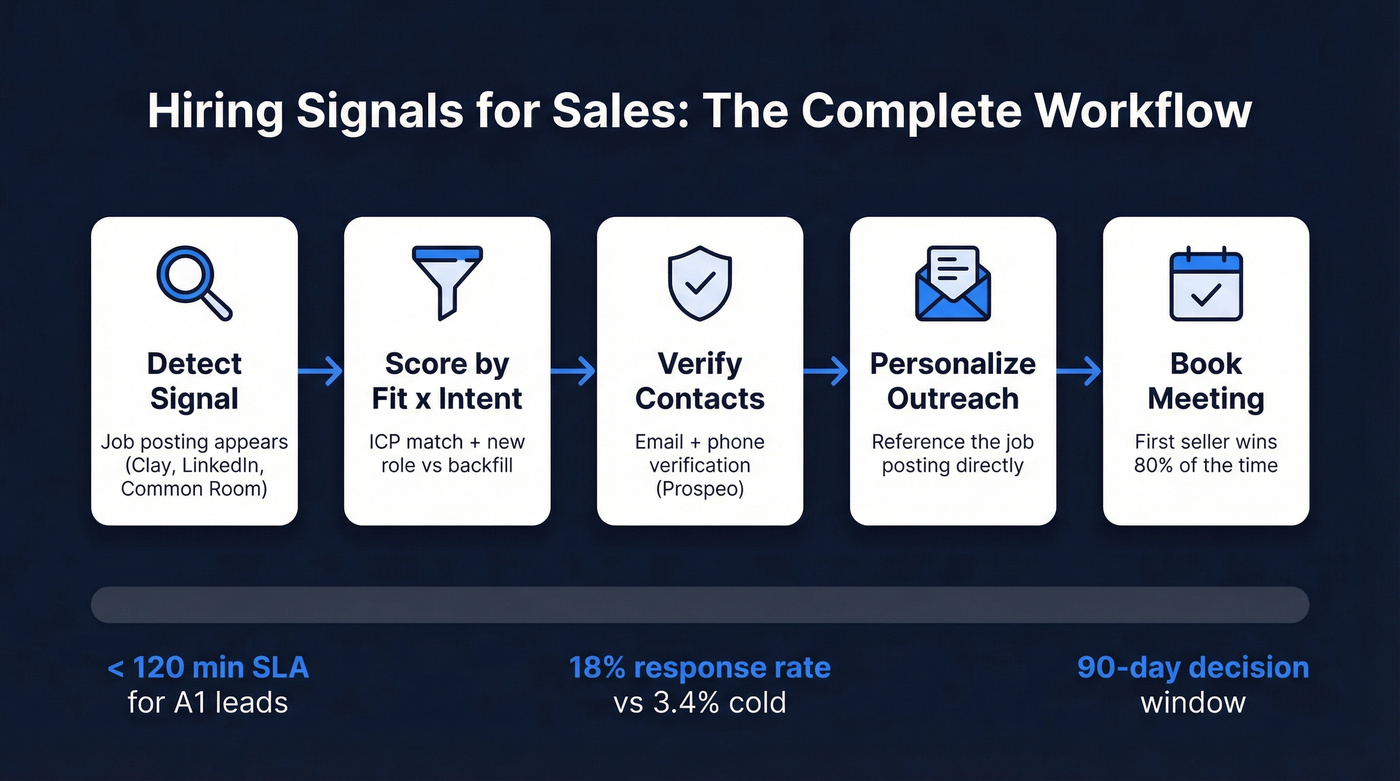 Hiring Signals for Sales: The Complete Workflow

Detect Signal
Job posting appears (Clay, LinkedIn, Common Room)

Score by Fit x Intent
ICP match + new role vs backfill

Verify Contacts
Email + phone verification (Prospeo)

Personalize Outreach
Reference the job posting directly

Book Meeting
First seller wins 80% of the time

< 120 min SLA
for A1 leads

18% response rate
vs 3.4% cold

90-day decision
window